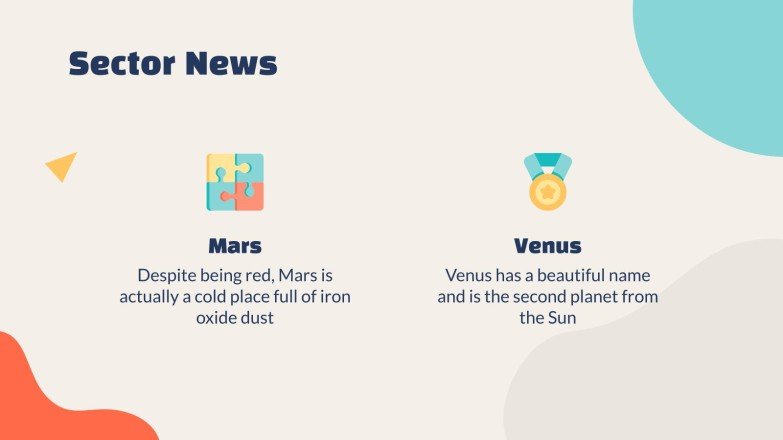 Sector News

Mars

Despite being red, Mars is actually a cold place full of iron oxide dust

Venus

Venus has a beautiful name and is the second planet from the Sun